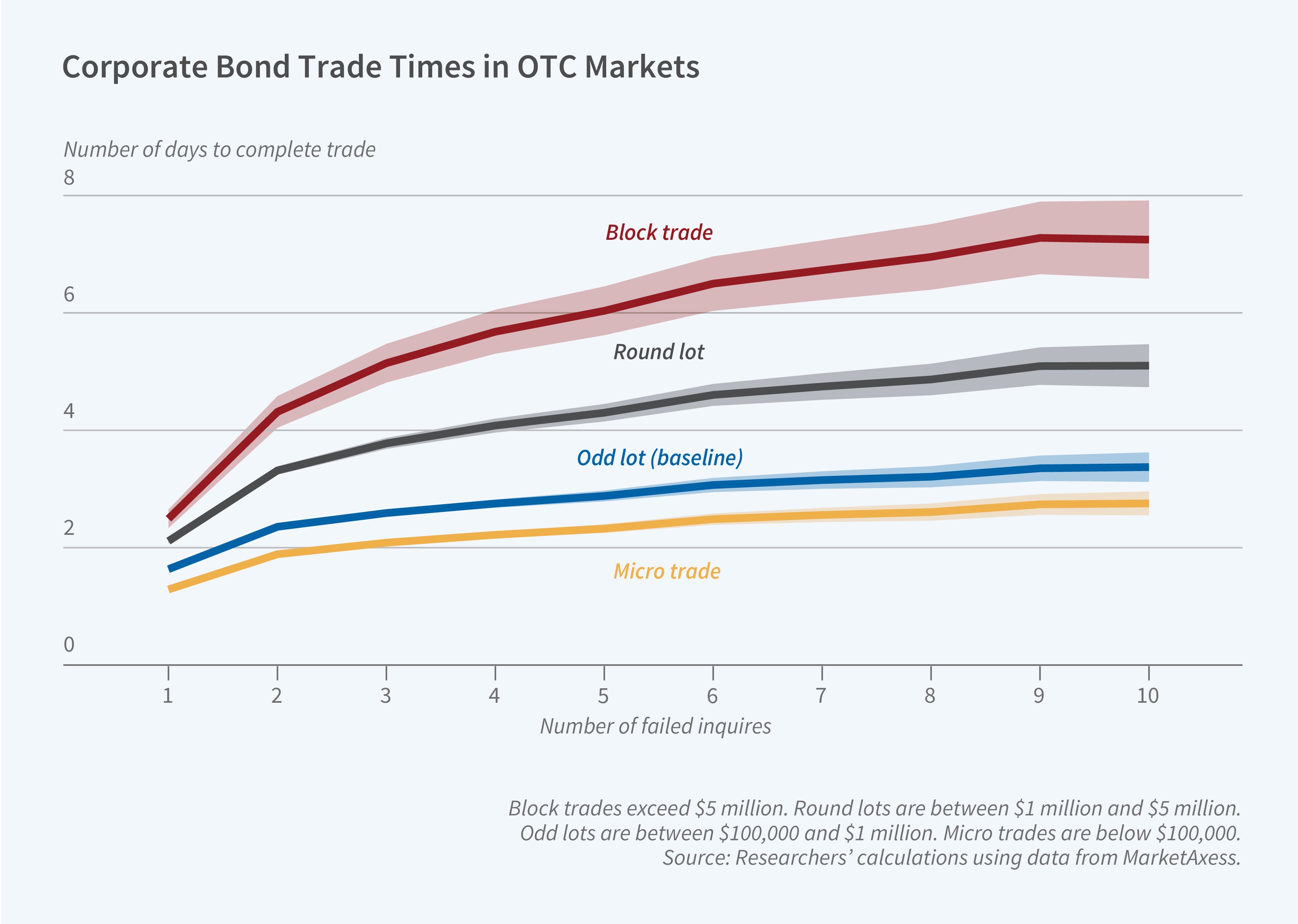 Corporate Bond Trade Times in OTC Markets

Number of days to complete trade

8

6

4

2

0

Block trade

Round lot

Odd lot (baseline)

Micro trade

1 2 3 4 5 6 7 8 9 10

Number of failed inquires

Block trades exceed \$5 million. Round lots are between \$1 million and \$5 million. Odd lots are between \$100,000 and \$1 million. Micro trades are below \$100,000. Source: Researchers' calculations using data from MarketAxess.